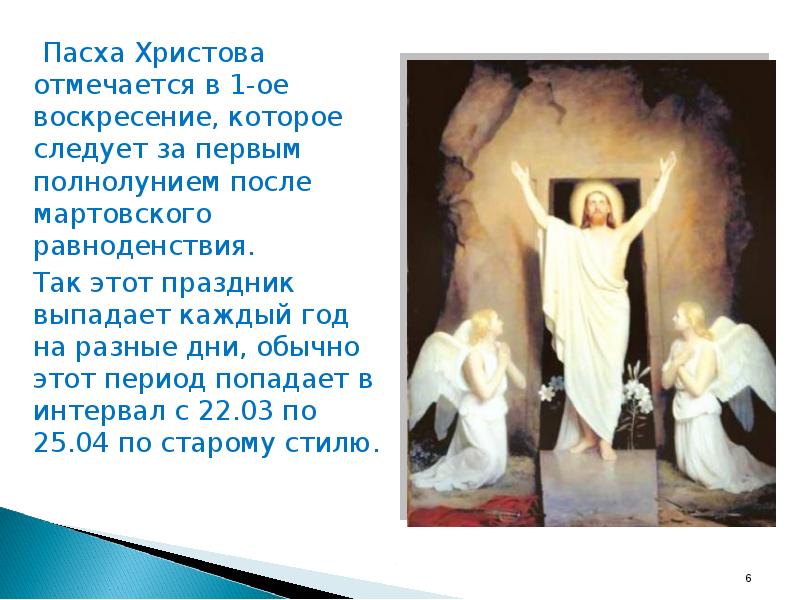 Пасха Христова отмечается в 1-ое воскресение, которое следует за первым полнолунием после мартовского равноденствия.

Так этот праздник выпадает каждый год на разные дни, обычно этот период попадает в интервал с 22.03 по 25.04 по старому стилю.

6